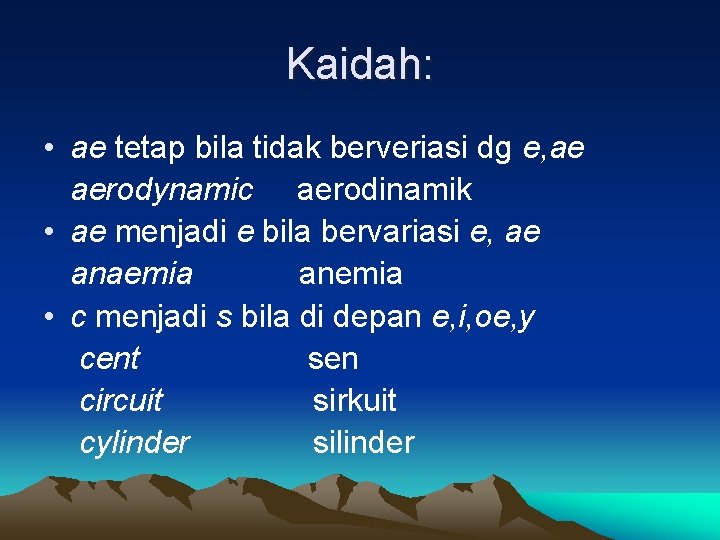 Kaidah:

• ae tetap bila tidak berveriasi dg e,ae
aerodynamic aerodinamik
• ae menjadi e bila bervariasi e, ae
anaemia anemia
• c menjadi s bila di depan e,i,oe,y
cent sen
circuit sirkuit
cylinder silinder